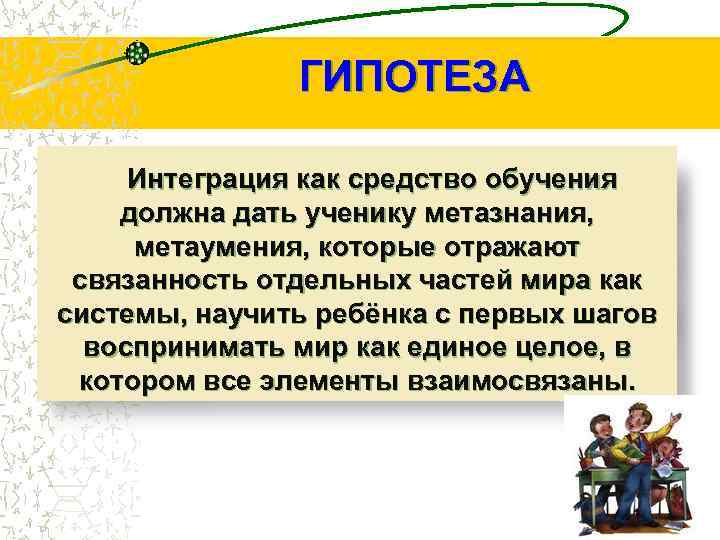 ГИПОТЕЗА

Интеграция как средство обучения должна дать ученику метазнания, метаумения, которые отражают связанность отдельных частей мира как системы, научить ребёнка с первых шагов воспринимать мир как единое целое, в котором все элементы взаимосвязаны.